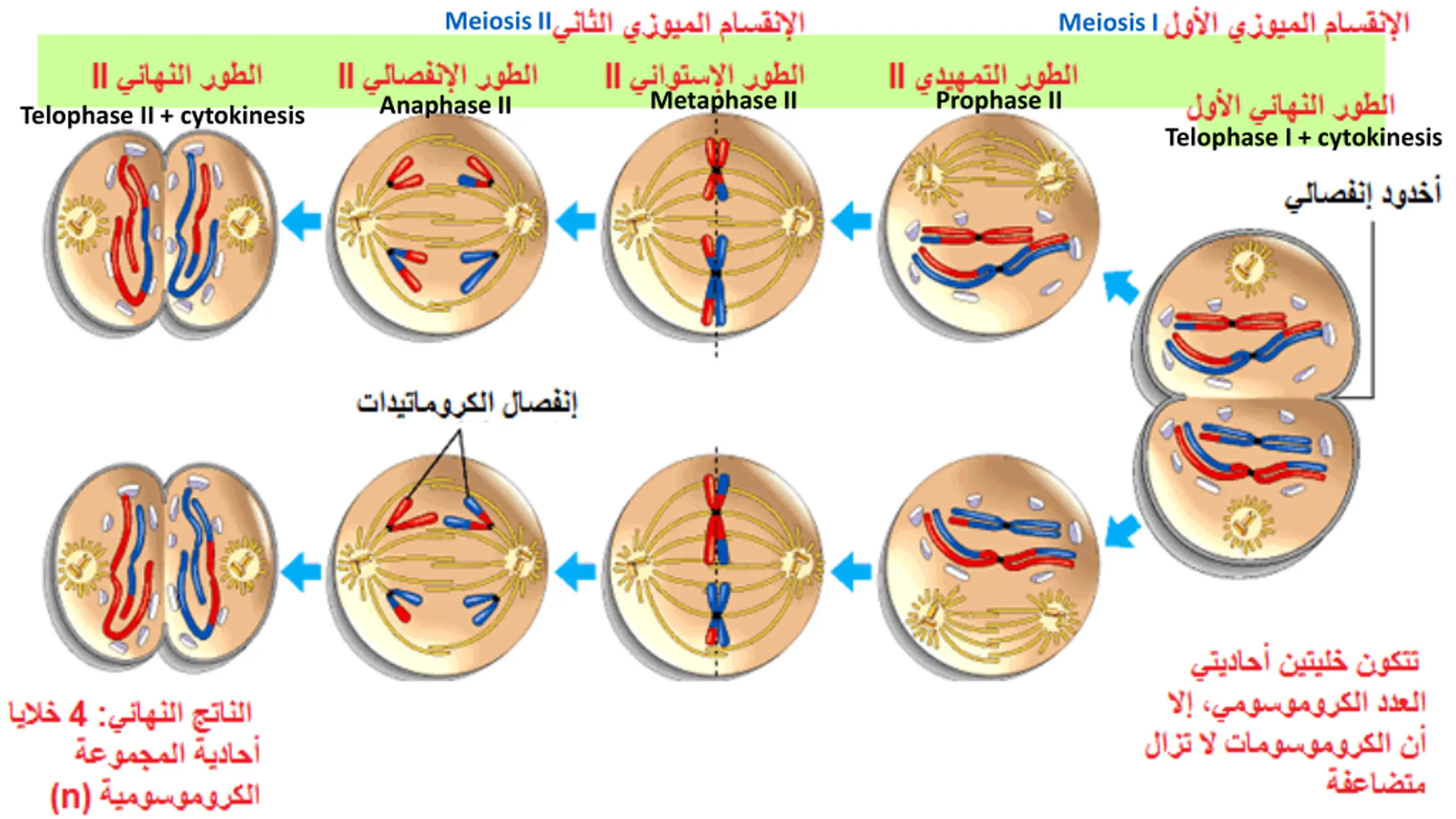 الإنقسام الميوزي الأول Meiosis I

الإنقسام الميوزي الثاني Meiosis II

الطور النهائي الأول
Telophase I + cytokinesis

الطور التمهيدي II
Prophase II

الطور الإستوائي II
Metaphase II

الطور الإنفصالي II
Anaphase II

الطور النهائي II
Telophase II + cytokinesis

أخدود إنفصالي

إنفصال الكروماتيدات

تتكون خليتين أحاديتي العدد الكروموسومي، إلا أن الكروموسومات لا تزال متضاعفة

الناتج النهائي: 4 خلايا أحادية المجموعة الكروموسومية (n)